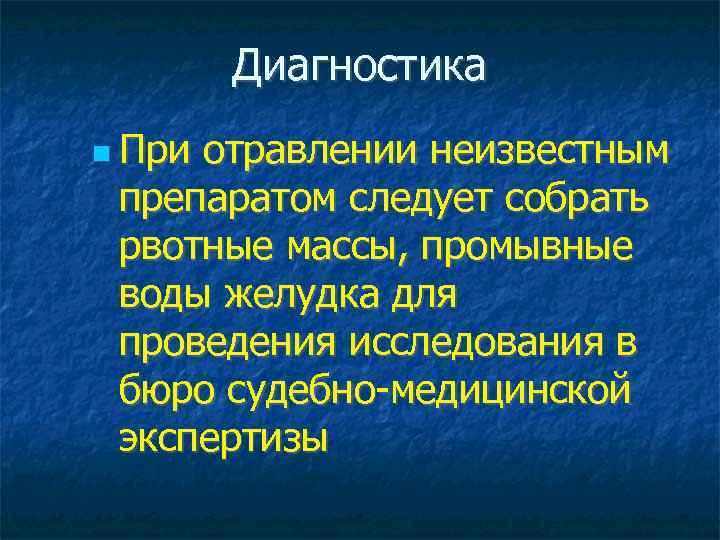 Диагностика

При отравлении неизвестным препаратом следует собрать рвотные массы, промывные воды желудка для проведения исследования в бюро судебно-медицинской экспертизы